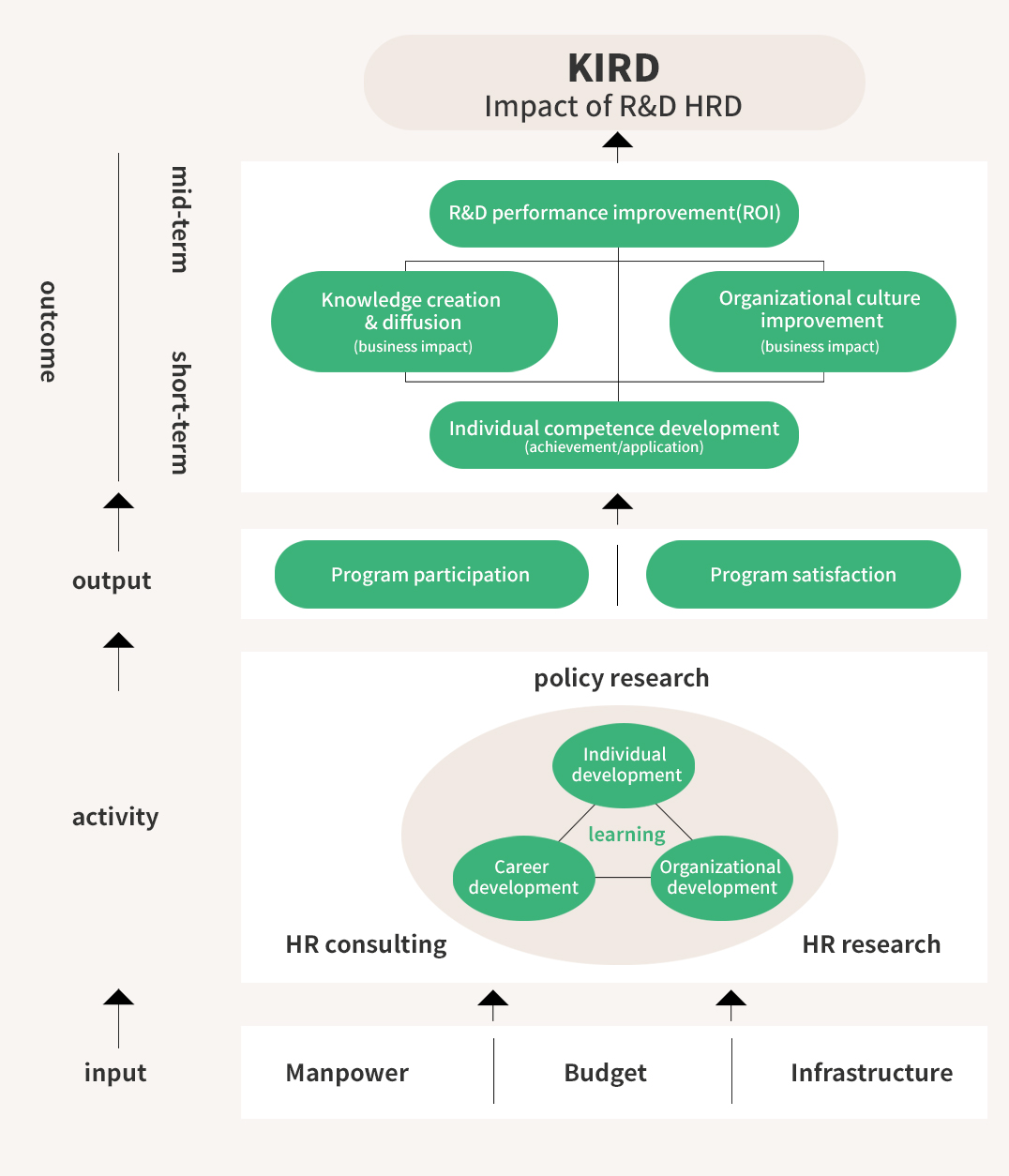 KIRD
Impact of R&D HRD

outcome

mid-term

short-term

R&D performance improvement(ROI)

Knowledge creation & diffusion
(business impact)

Organizational culture improvement
(business impact)

Individual competence development
(achievement/application)

output

Program participation

Program satisfaction

activity

policy research

Individual development

learning

Career development

Organizational development

HR consulting

HR research

input

Manpower

Budget

Infrastructure